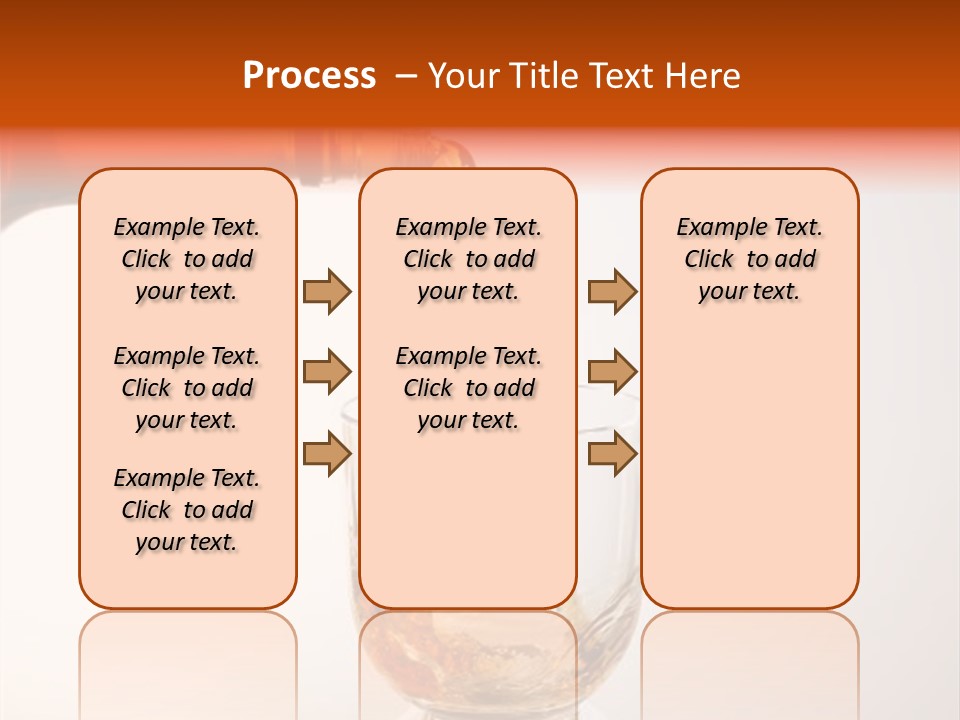 Process – Your Title Text Here

Example Text. Click to add your text.

Example Text. Click to add your text.

Example Text. Click to add your text.

Example Text. Click to add your text.

Example Text. Click to add your text.

Example Text. Click to add your text.